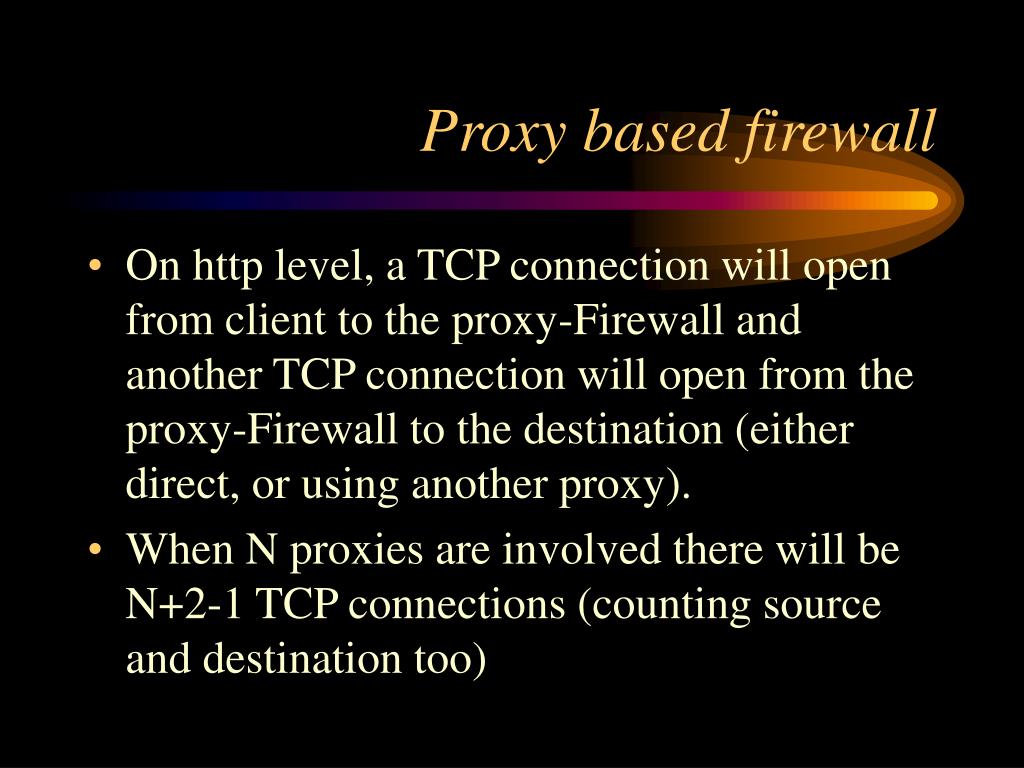 Proxy based firewall

• On http level, a TCP connection will open from client to the proxy-Firewall and another TCP connection will open from the proxy-Firewall to the destination (either direct, or using another proxy).
• When N proxies are involved there will be N+2-1 TCP connections (counting source and destination too)